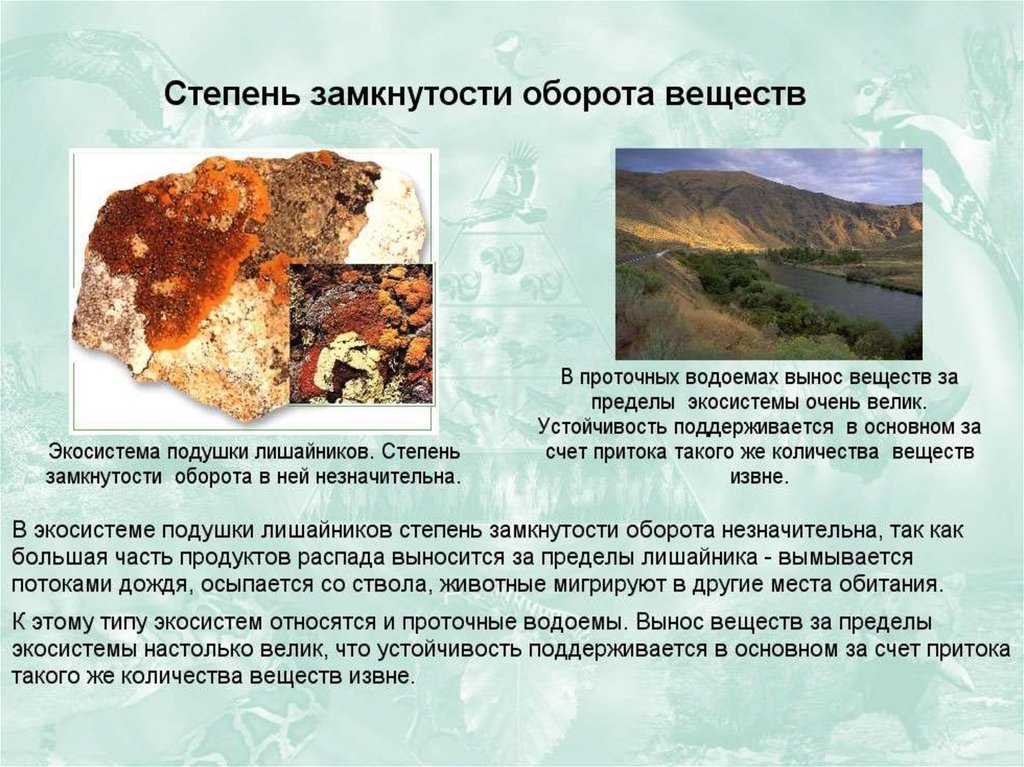 Степень замкнутости оборота веществ

Экосистема подушки лишайников. Степень замкнутости оборота в ней незначительна.

В проточных водоемах вынос веществ за пределы экосистемы очень велик. Устойчивость поддерживается в основном за счет притока такого же количества веществ извне.

В экосистеме подушки лишайников степень замкнутости оборота незначительна, так как большая часть продуктов распада выносится за пределы лишайника - вымывается потоками дождя, осыпается со ствола, животные мигрируют в другие места обитания.

К этому типу экосистем относятся и проточные водоемы. Вынос веществ за пределы экосистемы настолько велик, что устойчивость поддерживается в основном за счет притока такого же количества веществ извне.